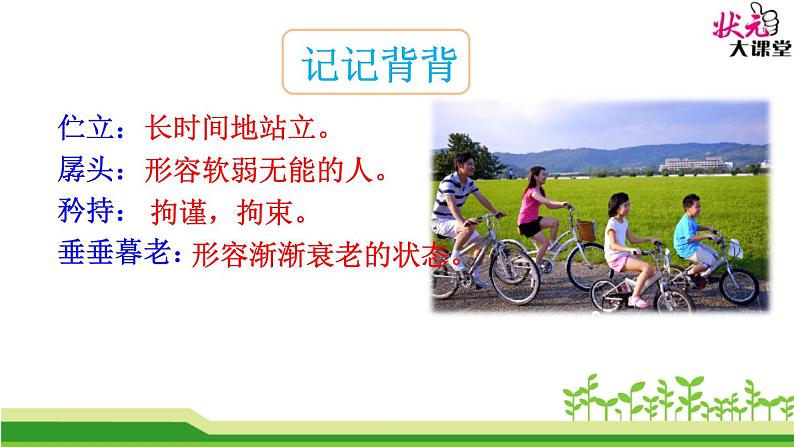 状元
大课堂

记记背背

伫立：长时间地站立。
孱头：形容软弱无能的人。
矜持：拘谨，拘束。
垂垂暮老：形容渐渐衰老的状态。